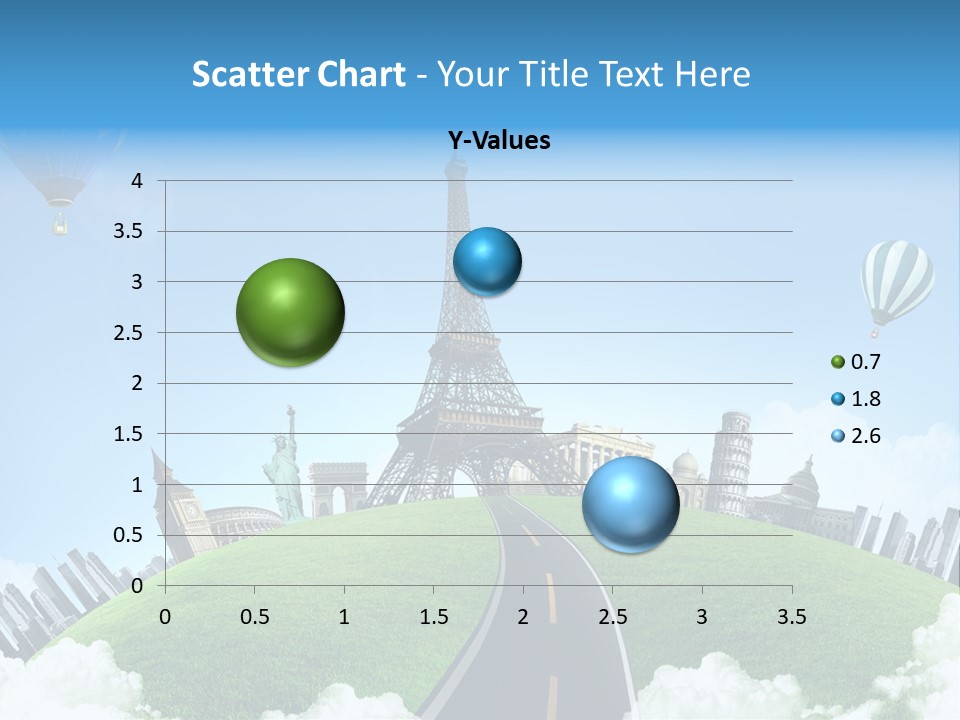 Scatter Chart - Your Title Text Here

Y-Values

4
3.5
3
2.5
2
1.5
1
0.5
0

0 0.5 1 1.5 2 2.5 3 3.5

0.7
1.8
2.6